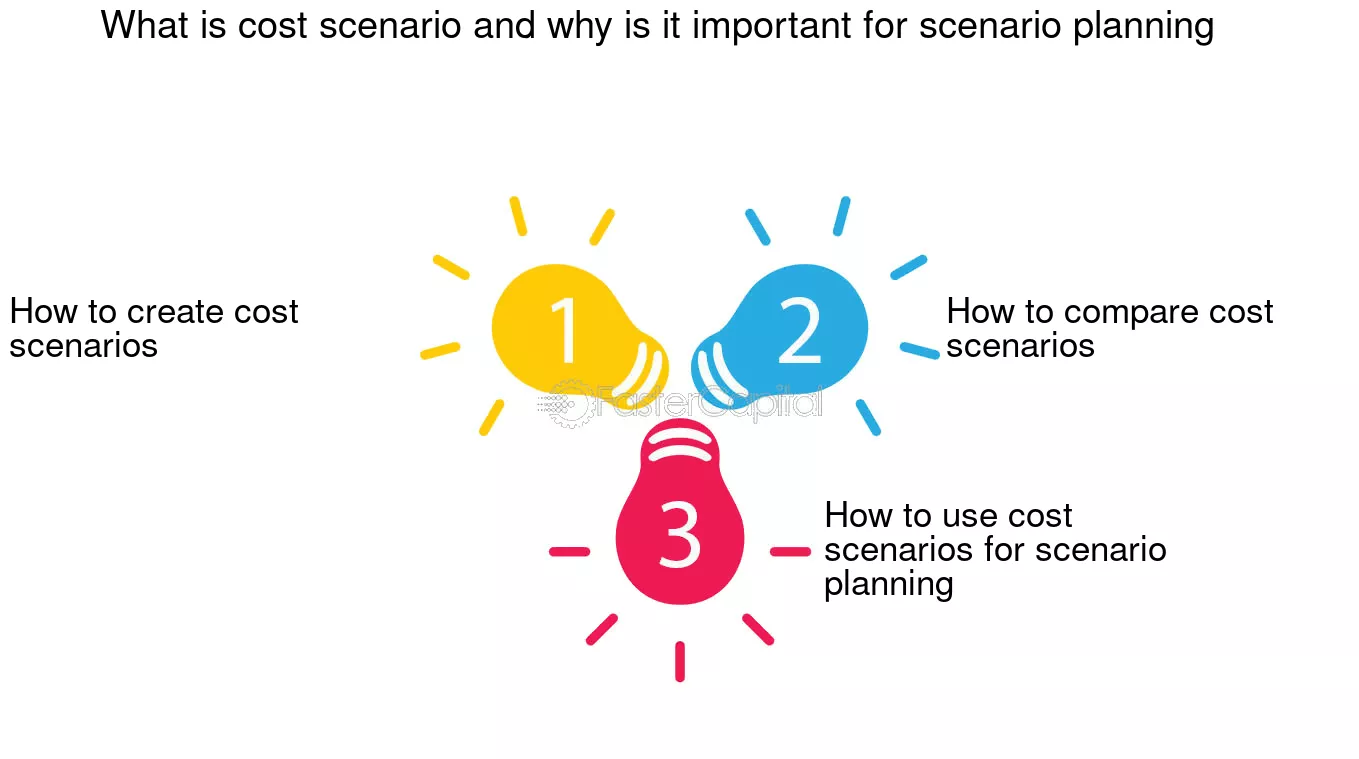 What is cost scenario and why is it important for scenario planning

How to create cost scenarios

1

2

How to compare cost scenarios

FasterCapital

3

How to use cost scenarios for scenario planning